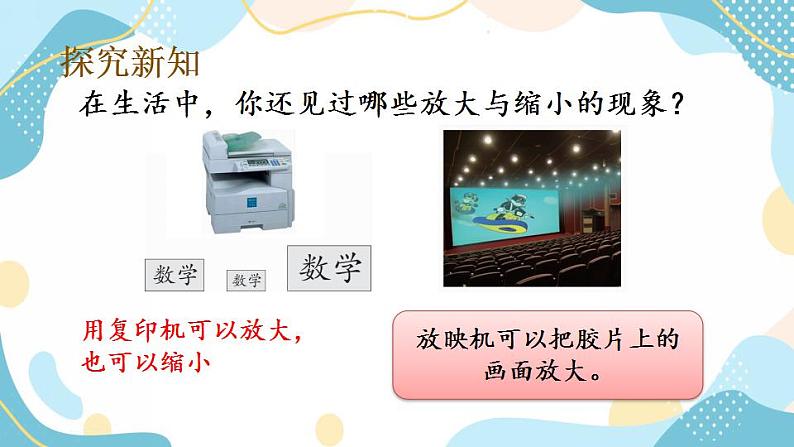 探究新知

在生活中，你还见过哪些放大与缩小的现象？

数学 数学 数学

用复印机可以放大，也可以缩小

放映机可以把胶片上的画面放大。